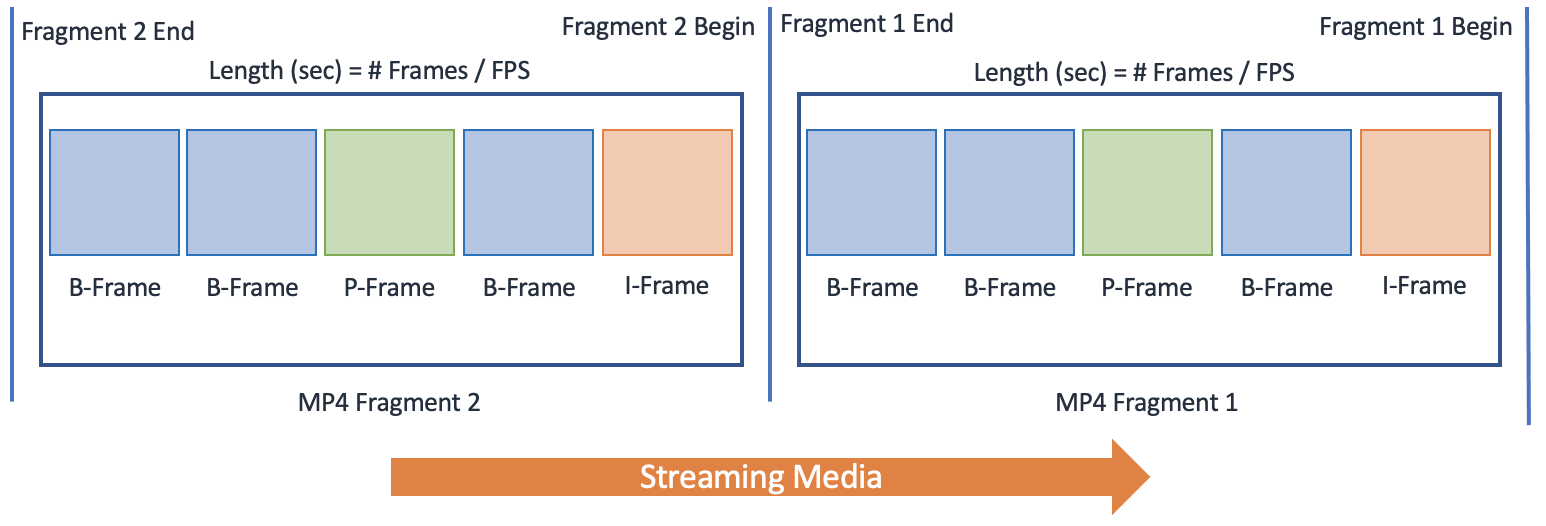 Fragment 2 End

Fragment 2 Begin

Length (sec) = # Frames / FPS

B-Frame

B-Frame

P-Frame

B-Frame

I-Frame

MP4 Fragment 2

Fragment 1 End

Fragment 1 Begin

Length (sec) = # Frames / FPS

B-Frame

B-Frame

P-Frame

B-Frame

I-Frame

MP4 Fragment 1

Streaming Media